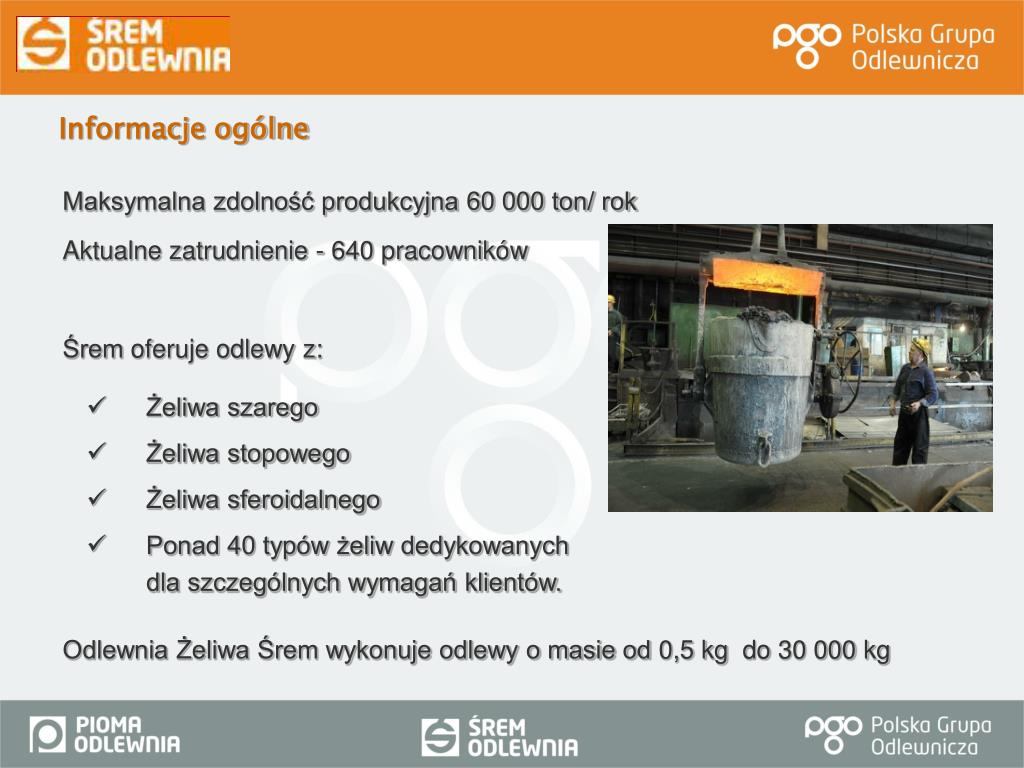 ŚREM ODLEWNIA

pgo Polska Grupa Odlewnicza

Informacje ogólne

Maksymalna zdolność produkcyjna 60 000 ton/ rok

Aktualne zatrudnienie - 640 pracowników

Śrem oferuje odlewy z:

✓ Żeliwa szarego
✓ Żeliwa stopowego
✓ Żeliwa sferoidalnego
✓ Ponad 40 typów żeliw dedykowanych dla szczególnych wymagań klientów.

Odlewnia Żeliwa Śrem wykonuje odlewy o masie od 0,5 kg do 30 000 kg

PIOMA ODLEWNIA

ŚREM ODLEWNIA

pgo Polska Grupa Odlewnicza